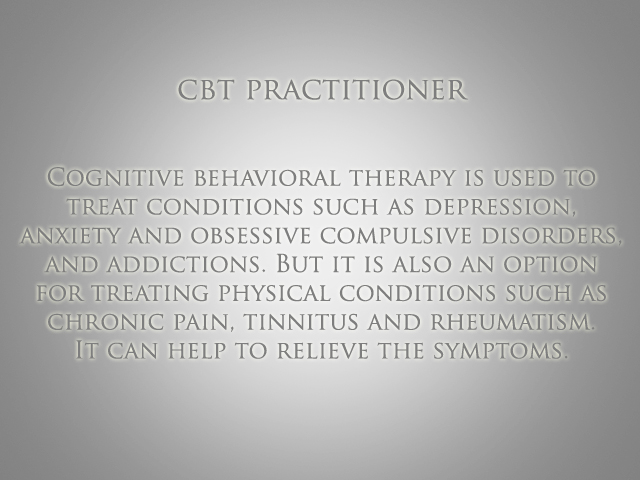 CBT PRACTITIONER

Cognitive behavioral therapy is used to treat conditions such as depression, anxiety and obsessive compulsive disorders, and addictions. But it is also an option for treating physical conditions such as chronic pain, tinnitus and rheumatism. It can help to relieve the symptoms.